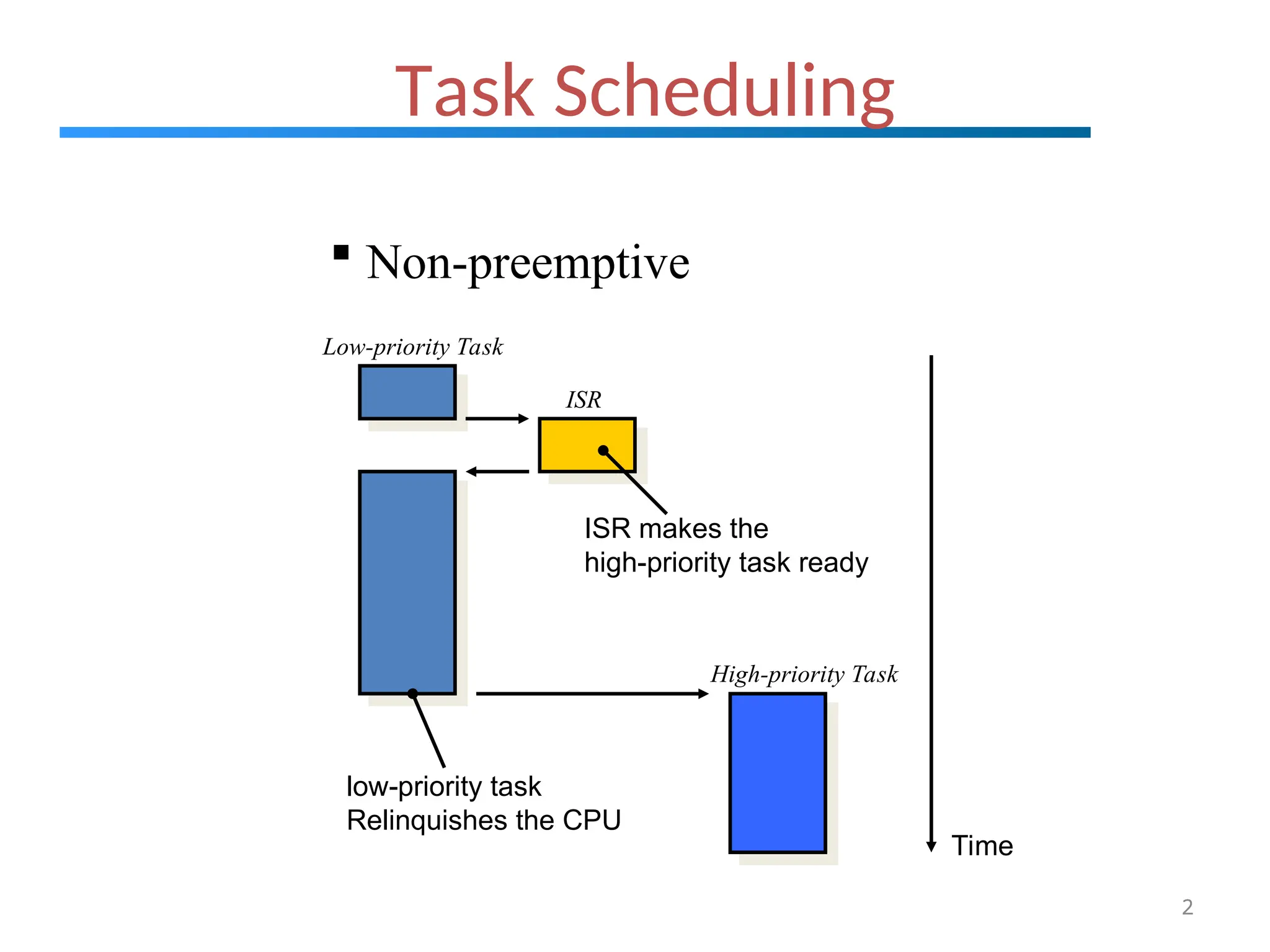 Task Scheduling

▪ Non-preemptive

Low-priority Task

ISR

ISR makes the high-priority task ready

High-priority Task

low-priority task Relinquishes the CPU

Time

2